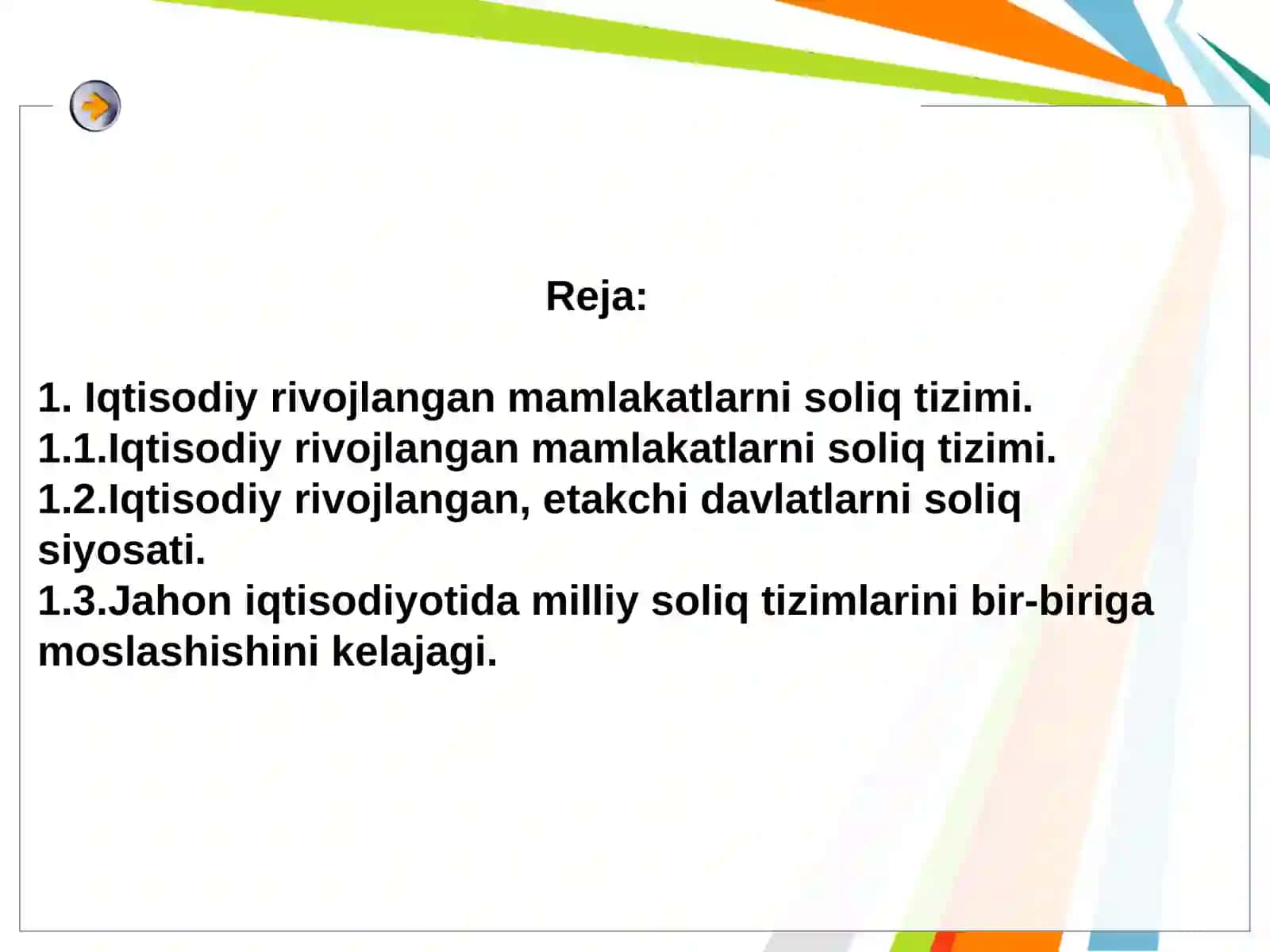 Reja:

1. Iqtisodiy rivojlangan mamlakatlarni soliq tizimi.
1.1.Iqtisodiy rivojlangan mamlakatlarni soliq tizimi.
1.2.Iqtisodiy rivojlangan, etakchi davlatlarni soliq siyosati.
1.3.Jahon iqtisodiyotida milliy soliq tizimlarini bir-biriga moslashishini kelajagi.